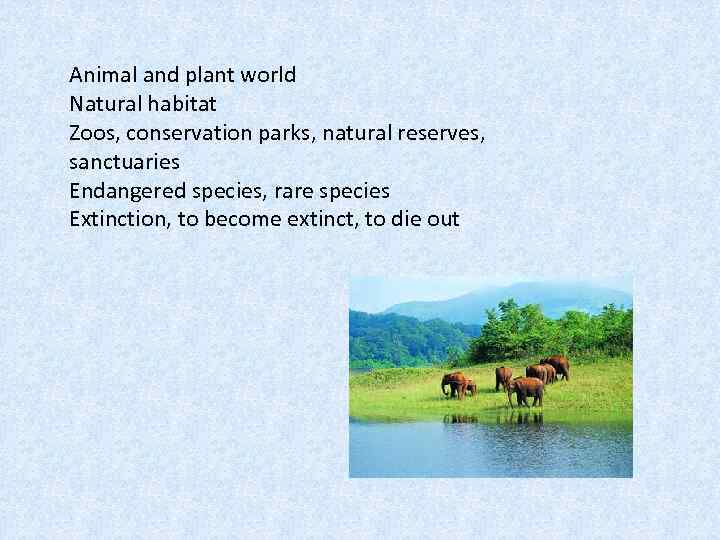 Animal and plant world
Natural habitat
Zoos, conservation parks, natural reserves, sanctuaries
Endangered species, rare species
Extinction, to become extinct, to die out